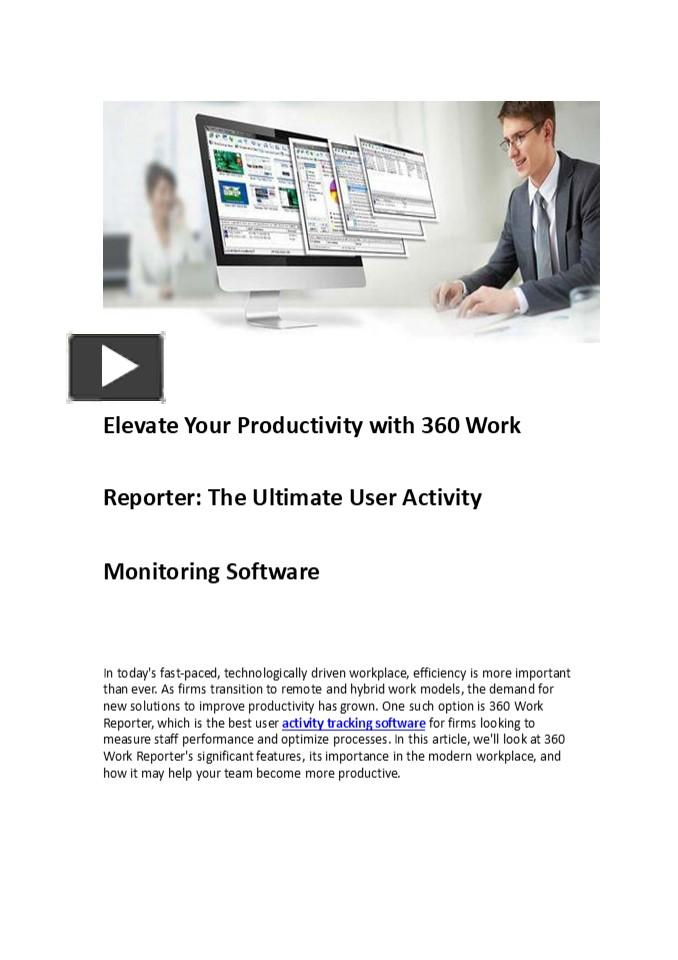 Elevate Your Productivity with 360 Work Reporter: The Ultimate User Activity Monitoring Software

In today's fast-paced, technologically driven workplace, efficiency is more important than ever. As firms transition to remote and hybrid work models, the demand for new solutions to improve productivity has grown. One such option is 360 Work Reporter, which is the best user activity tracking software for firms looking to measure staff performance and optimize processes. In this article, we'll look at 360 Work Reporter's significant features, its importance in the modern workplace, and how it may help your team become more productive.